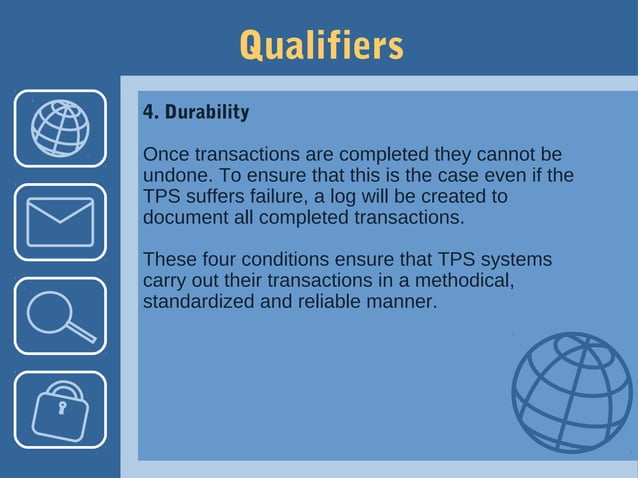 Qualifiers

4. Durability

Once transactions are completed they cannot be undone. To ensure that this is the case even if the TPS suffers failure, a log will be created to document all completed transactions.

These four conditions ensure that TPS systems carry out their transactions in a methodical, standardized and reliable manner.